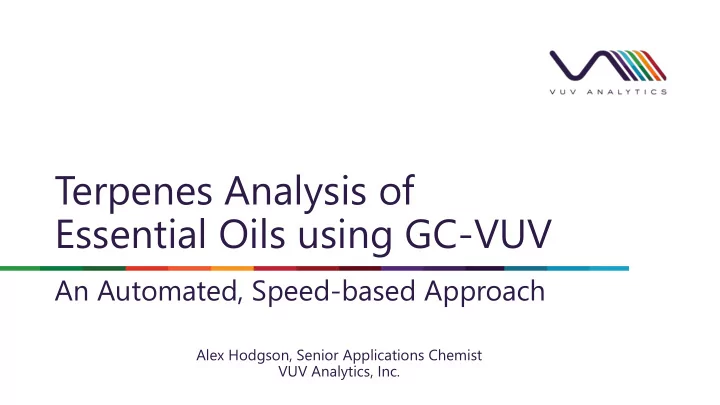 VUV ANALYTICS

Terpenes Analysis of Essential Oils using GC-VUV

An Automated, Speed-based Approach

Alex Hodgson, Senior Applications Chemist
VUV Analytics, Inc.